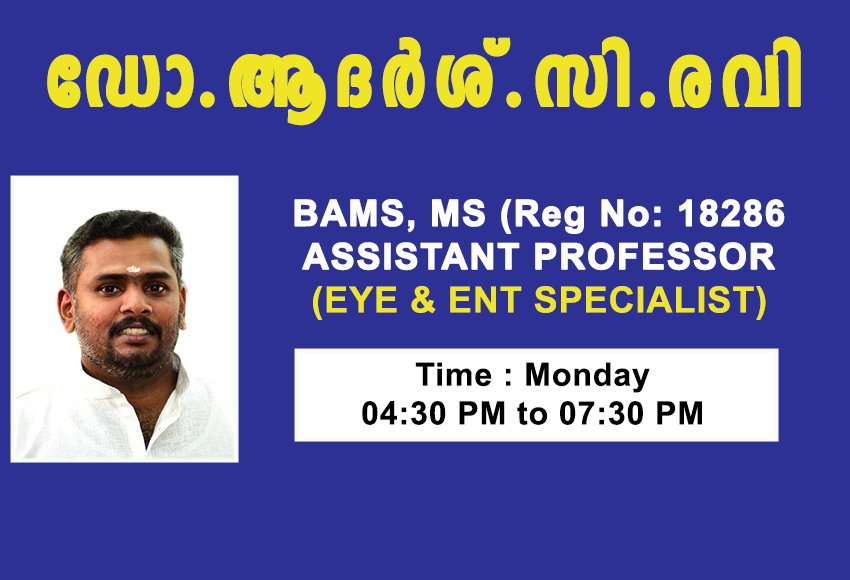 ഡോ. ആദർശ്. സി. രവി

BAMS, MS (Reg No: 18286
ASSISTANT PROFESSOR
(EYE & ENT SPECIALIST)

Time : Monday
04:30 PM to 07:30 PM